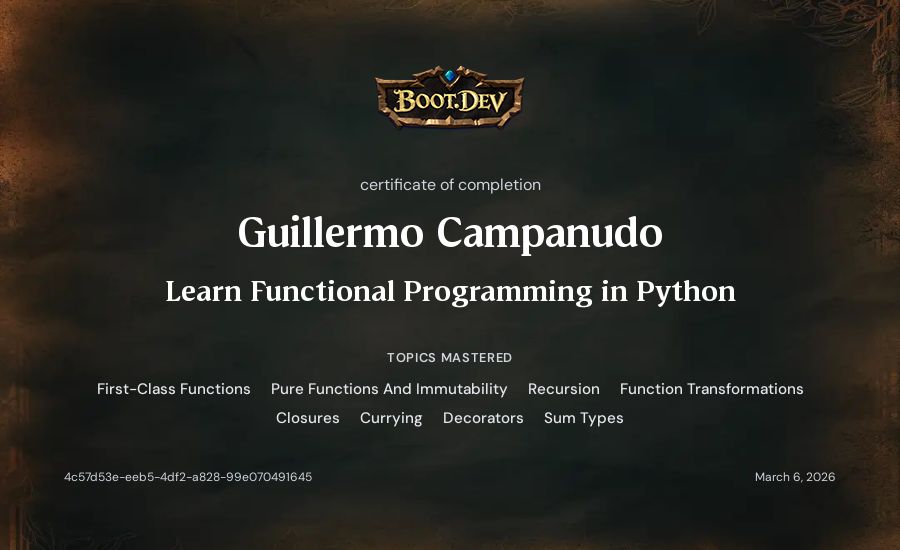 BOOT.DEV

certificate of completion

Guillermo Campanudo

Learn Functional Programming in Python

TOPICS MASTERED

First-Class Functions Pure Functions And Immutability Recursion Function Transformations
Closures Currying Decorators Sum Types

4c57d53e-eeb5-4df2-a828-99e070491645

March 6, 2026